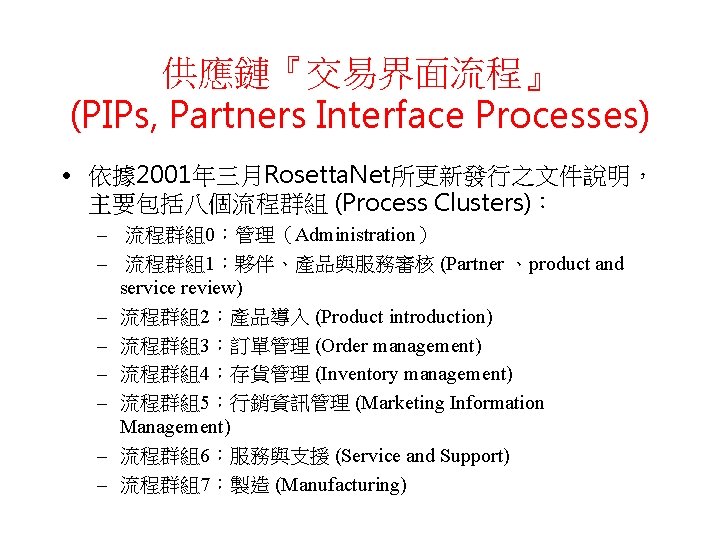 供應鏈『交易界面流程』
(PIPs, Partners Interface Processes)

• 依據2001年三月RosettaNet所更新發行之文件說明，主要包括八個流程群組 (Process Clusters)：
– 流程群組0：管理（Administration）
– 流程群組1：夥伴、產品與服務審核 (Partner 、product and service review)
– 流程群組2：產品導入 (Product introduction)
– 流程群組3：訂單管理 (Order management)
– 流程群組4：存貨管理 (Inventory management)
– 流程群組5：行銷資訊管理 (Marketing Information Management)
– 流程群組6：服務與支援 (Service and Support)
– 流程群組7：製造 (Manufacturing)